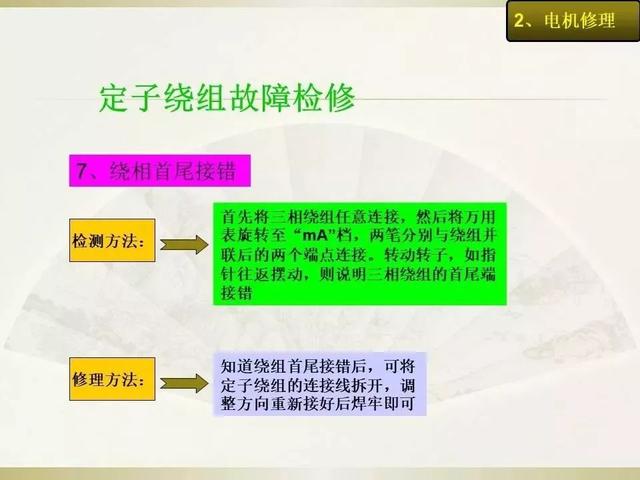 2、电机修理

定子绕组故障检修

7、绕相首尾接错

检测方法：

首先将三相绕组任意连接，然后将万用表旋转至“mA”档，两笔分别与绕组并联后的两个端点连接。转动转子，如指针往返摆动，则说明三相绕组的首尾端接错

修理方法：

知道绕组首尾接错后，可将定子绕组的连接线拆开，调整方向重新接好后焊牢即可